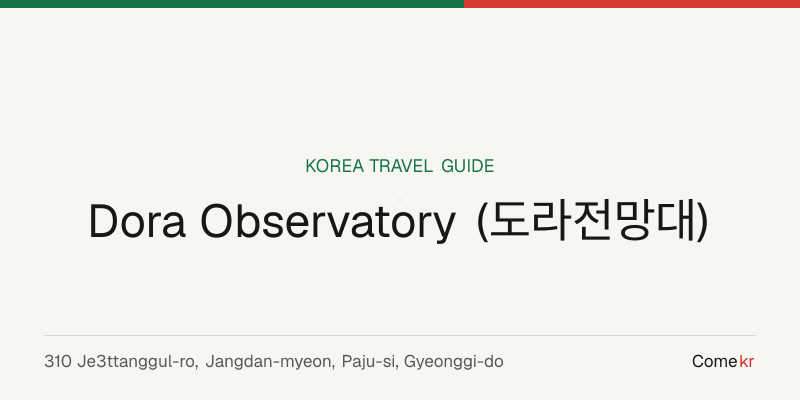 KOREA TRAVEL GUIDE

Dora Observatory (도라전망대)

310 Je3ttanggul-ro, Jangdan-myeon, Paju-si, Gyeonggi-do

Comekr